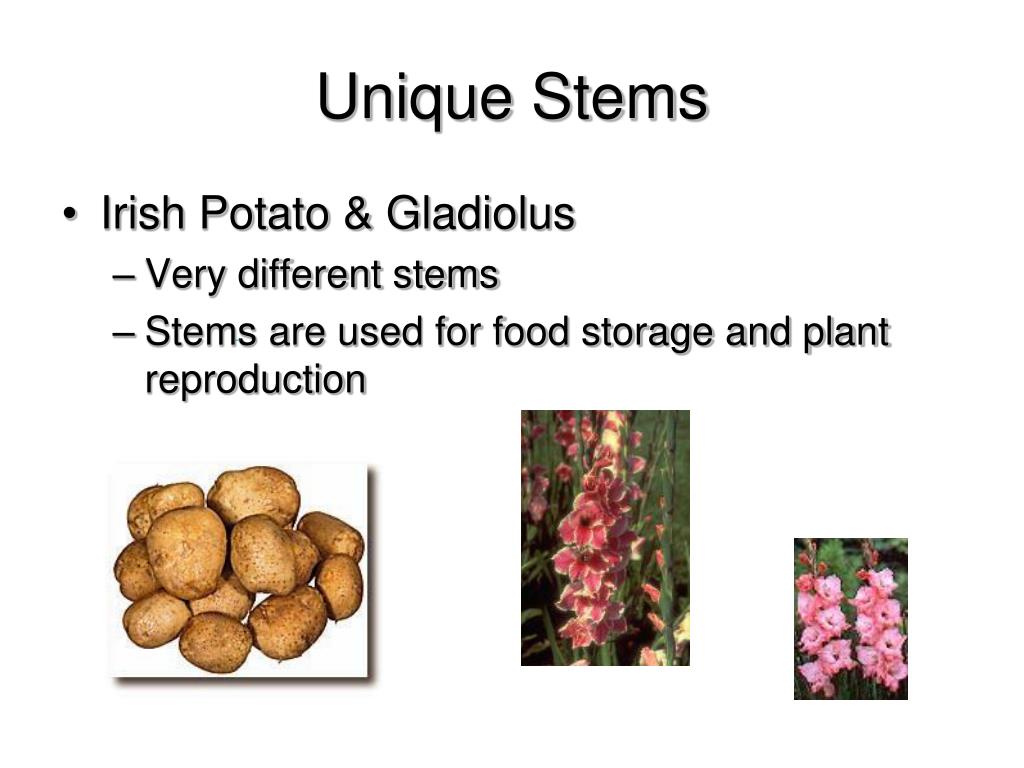 Unique Stems

• Irish Potato & Gladiolus
– Very different stems
– Stems are used for food storage and plant reproduction